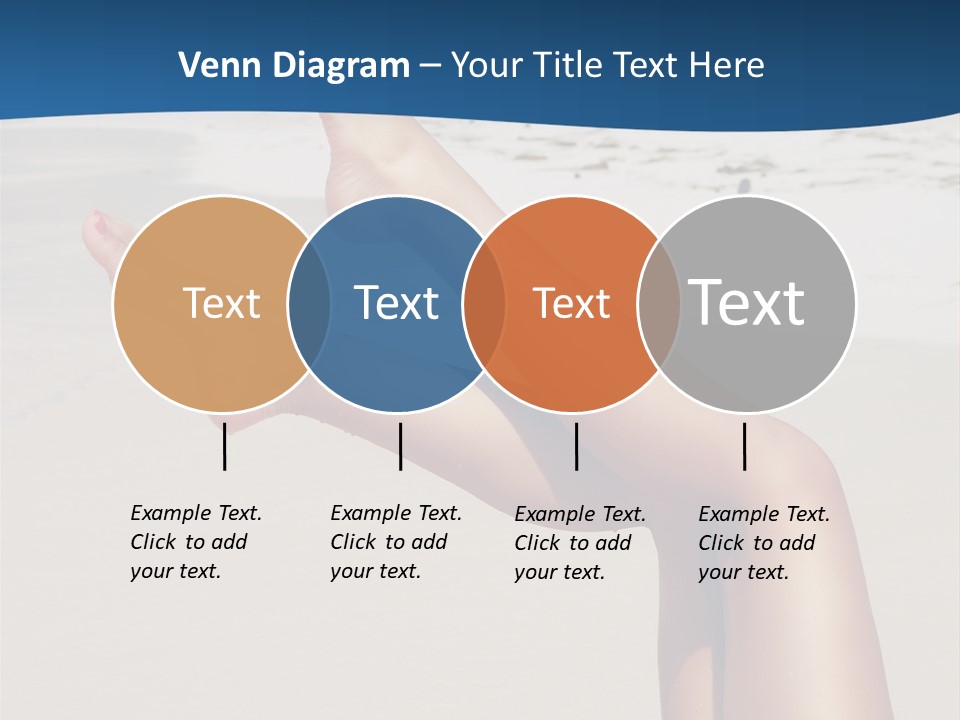 Venn Diagram – Your Title Text Here

Text

Text

Text

Text

Example Text. Click to add your text.

Example Text. Click to add your text.

Example Text. Click to add your text.

Example Text. Click to add your text.